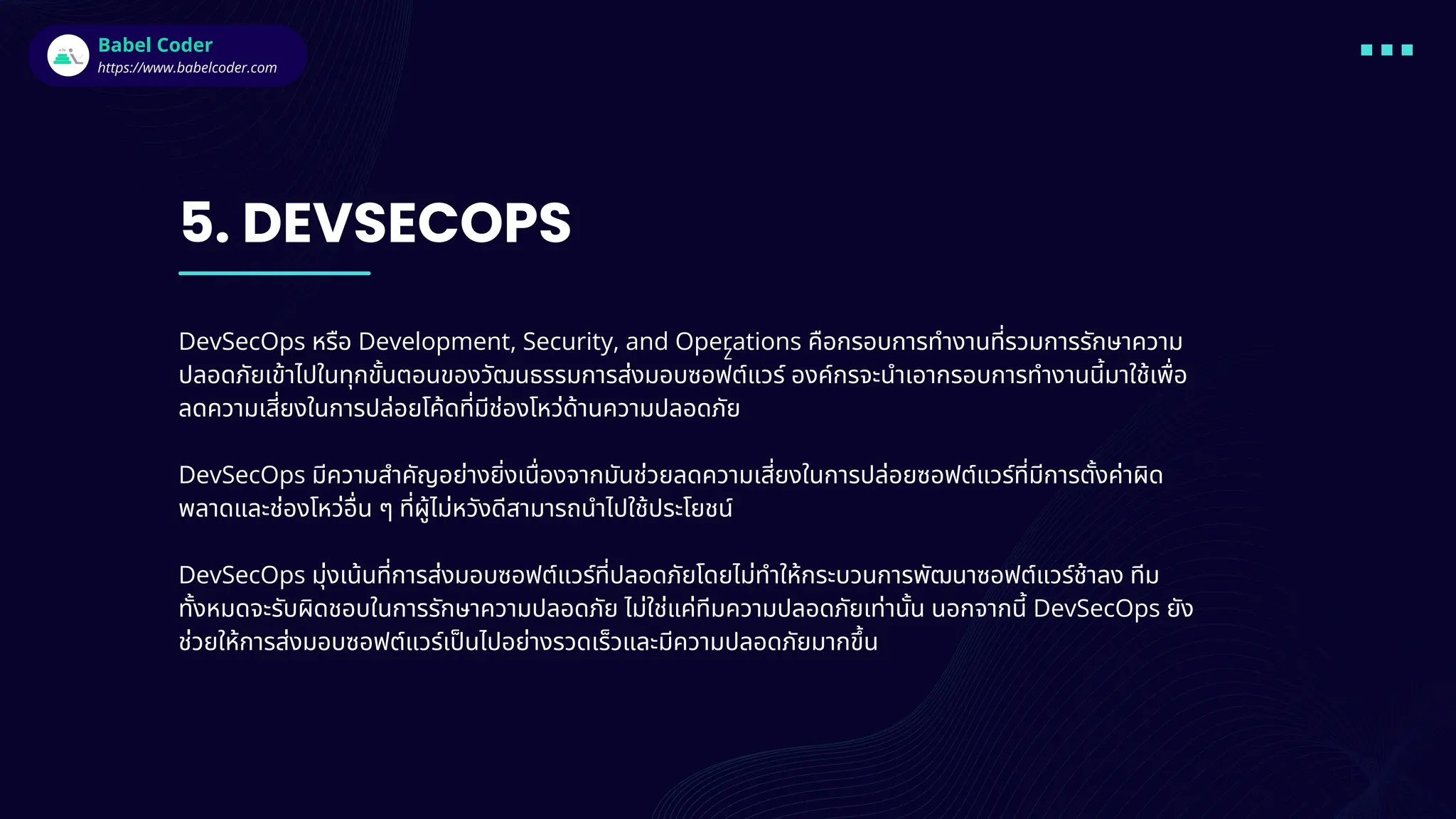 Babel Coder
https://www.babelcoder.com

5. DEVSECOPS

DevSecOps หรือ Development, Security, and Operations คือกรอบการทำงานที่รวมการรักษาความปลอดภัยเข้าไปในทุกขั้นตอนของวัฒนธรรมการส่งมอบซอฟต์แวร์ องค์กรจะนำเอากรอบการทำงานนี้มาใช้เพื่อลดความเสี่ยงในการปล่อยโค้ดที่มีช่องโหว่ด้านความปลอดภัย

DevSecOps มีความสำคัญอย่างยิ่งเนื่องจากมันช่วยลดความเสี่ยงในการปล่อยซอฟต์แวร์ที่มีการตั้งค่าผิดพลาดและช่องโหว่อื่น ๆ ที่ผู้ไม่หวังดีสามารถนำไปใช้ประโยชน์

DevSecOps มุ่งเน้นที่การส่งมอบซอฟต์แวร์ที่ปลอดภัยโดยไม่ทำให้กระบวนการพัฒนาซอฟต์แวร์ช้าลง ทีมทั้งหมดจะรับผิดชอบในการรักษาความปลอดภัย ไม่ใช่แค่ทีมความปลอดภัยเท่านั้น นอกจากนี้ DevSecOps ยังช่วยให้การส่งมอบซอฟต์แวร์เป็นไปอย่างรวดเร็วและมีความปลอดภัยมากขึ้น